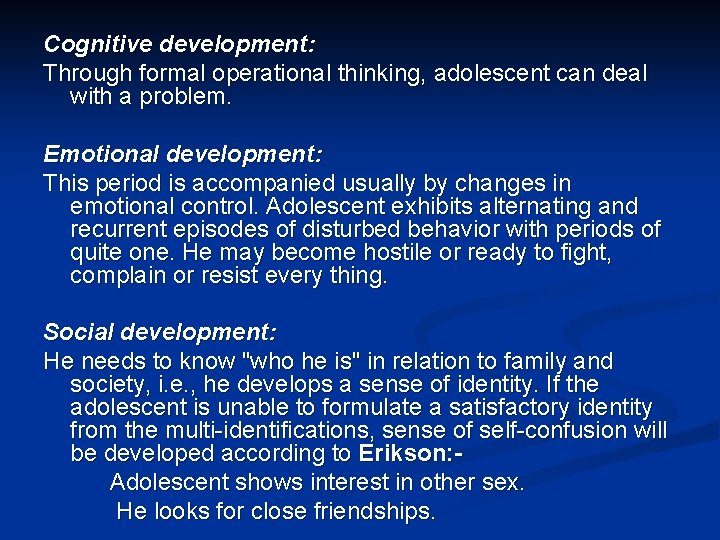 Cognitive development:
Through formal operational thinking, adolescent can deal with a problem.

Emotional development:
This period is accompanied usually by changes in emotional control. Adolescent exhibits alternating and recurrent episodes of disturbed behavior with periods of quite one. He may become hostile or ready to fight, complain or resist every thing.

Social development:
He needs to know "who he is" in relation to family and society, i.e., he develops a sense of identity. If the adolescent is unable to formulate a satisfactory identity from the multi-identifications, sense of self-confusion will be developed according to Erikson:-

Adolescent shows interest in other sex.

He looks for close friendships.